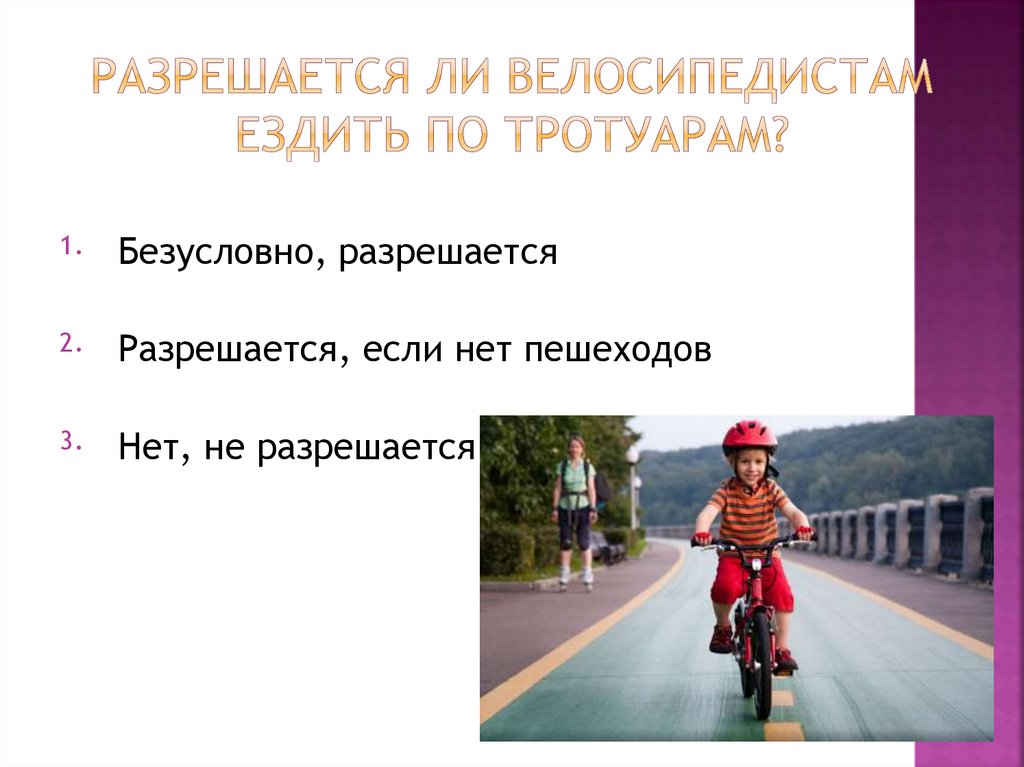 РАЗРЕШАЕТСЯ ЛИ ВЕЛОСИПЕДИСТАМ ЕЗДИТЬ ПО ТРОТУАРАМ?

1. Безусловно, разрешается

2. Разрешается, если нет пешеходов

3. Нет, не разрешается